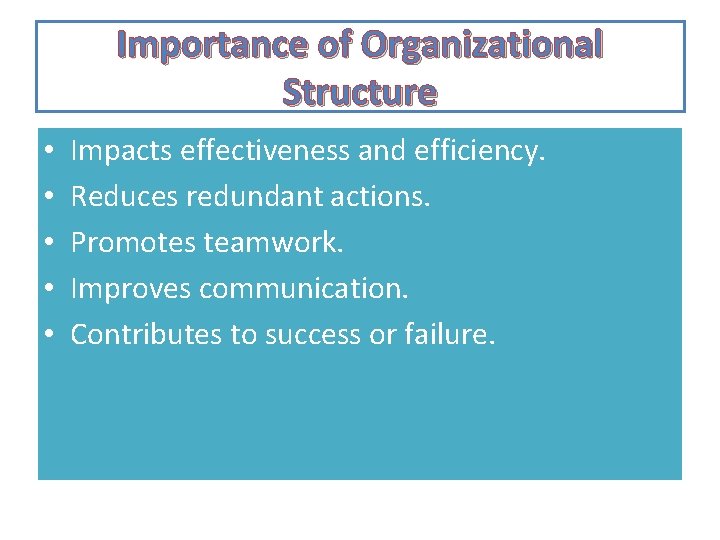 Importance of Organizational Structure

• Impacts effectiveness and efficiency.
• Reduces redundant actions.
• Promotes teamwork.
• Improves communication.
• Contributes to success or failure.